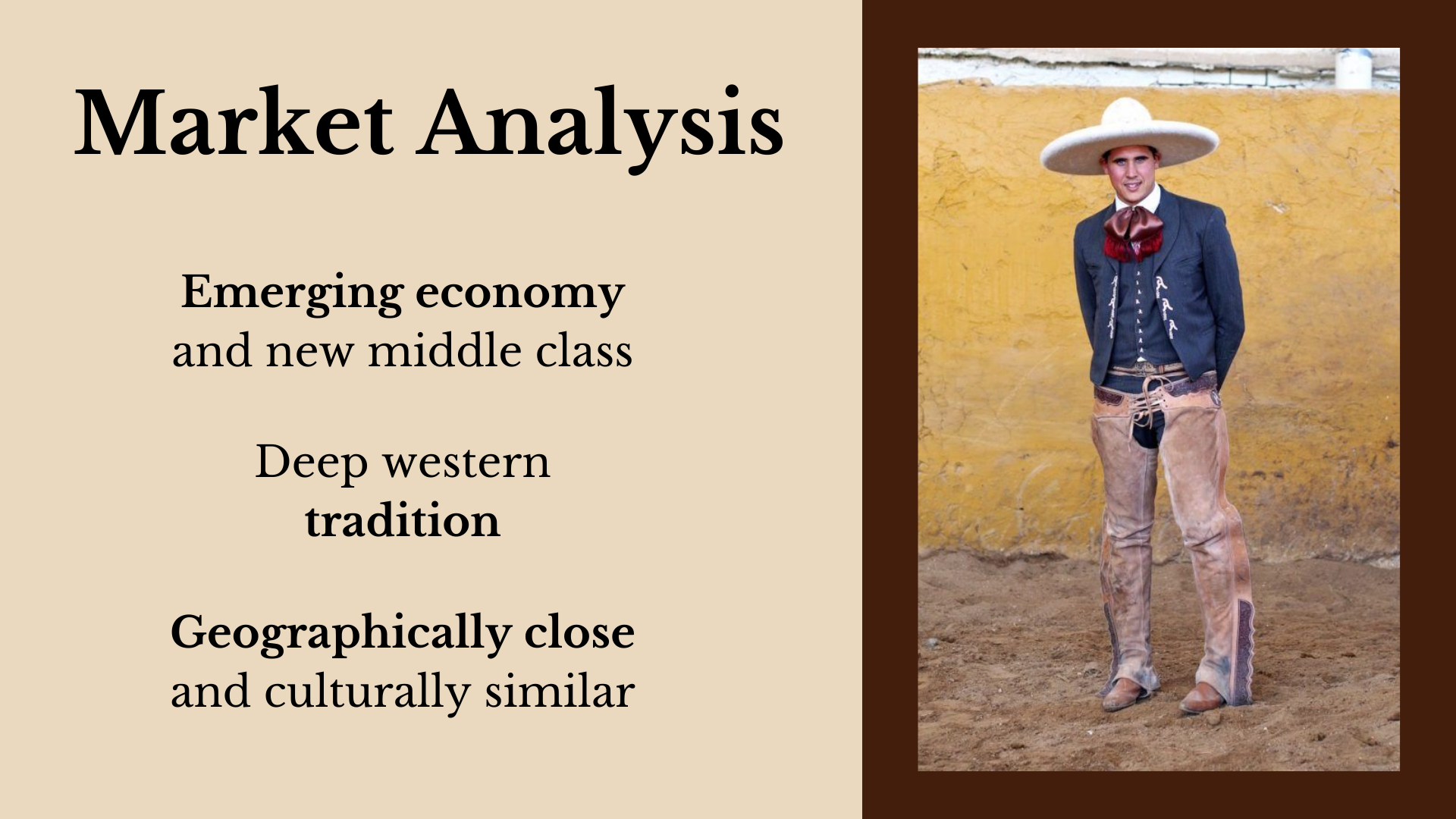 Market Analysis

Emerging economy
and new middle class

Deep western
tradition

Geographically close
and culturally similar